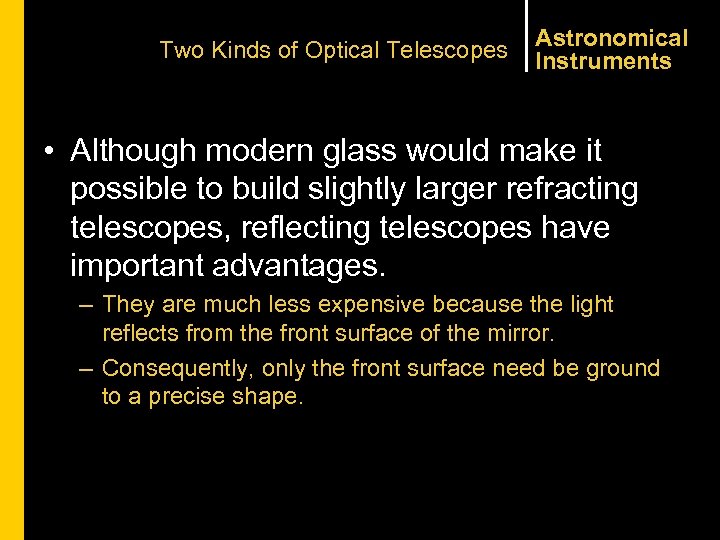 Two Kinds of Optical Telescopes

Astronomical Instruments

• Although modern glass would make it possible to build slightly larger refracting telescopes, reflecting telescopes have important advantages.

– They are much less expensive because the light reflects from the front surface of the mirror.

– Consequently, only the front surface need be ground to a precise shape.